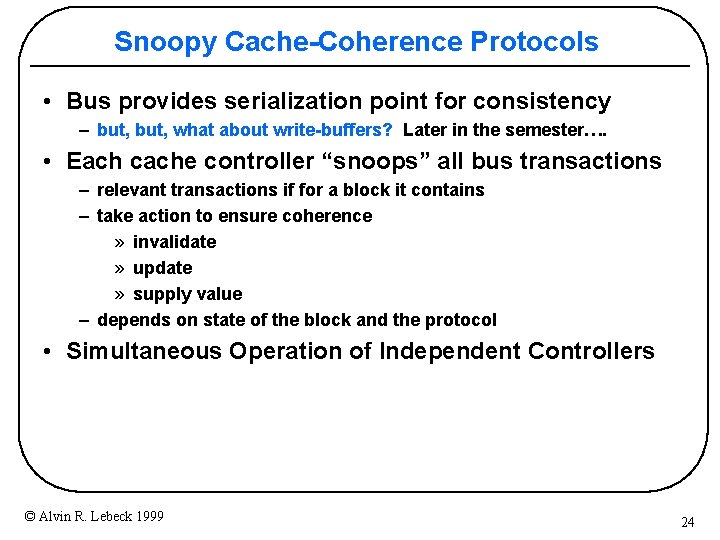 Snoopy Cache-Coherence Protocols

• Bus provides serialization point for consistency
– but, but, what about write-buffers? Later in the semester….
• Each cache controller “snoops” all bus transactions
– relevant transactions if for a block it contains
– take action to ensure coherence
» invalidate
» update
» supply value
– depends on state of the block and the protocol
• Simultaneous Operation of Independent Controllers

© Alvin R. Lebeck 1999

24